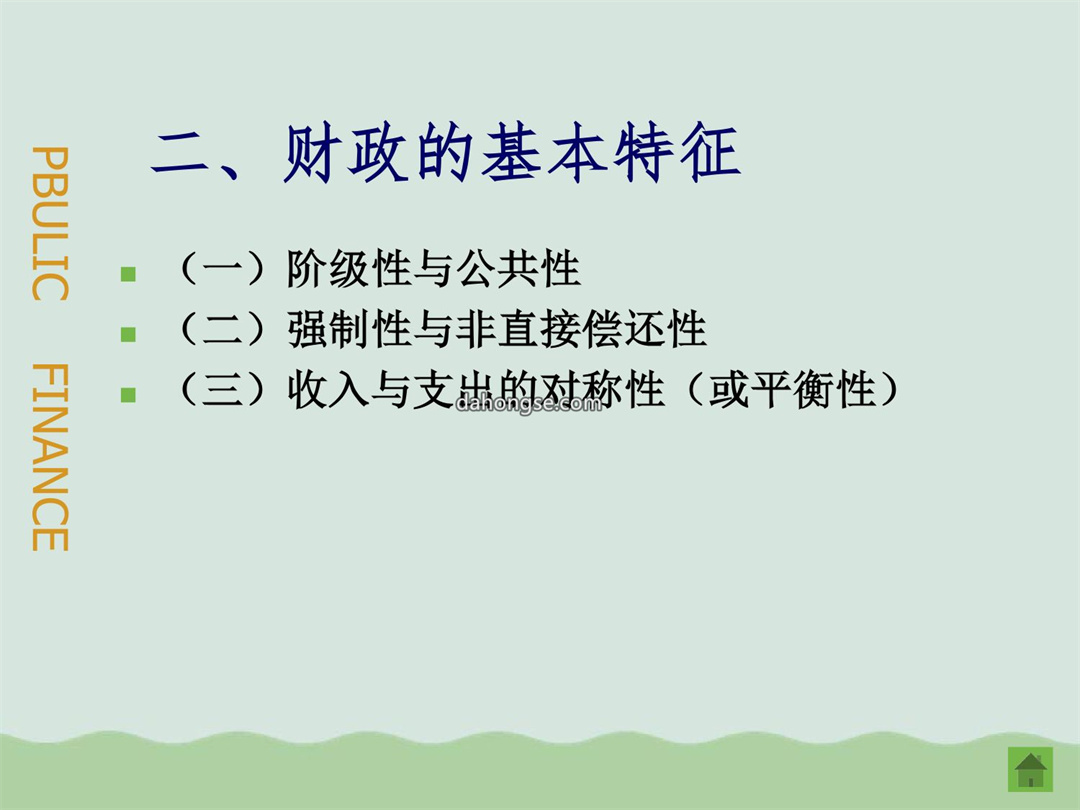 PBULIC FINANCE

二、财政的基本特征

（一）阶级性与公共性
（二）强制性与非直接偿还性
（三）收入与支出的对称性（或平衡性）

dahongse.com